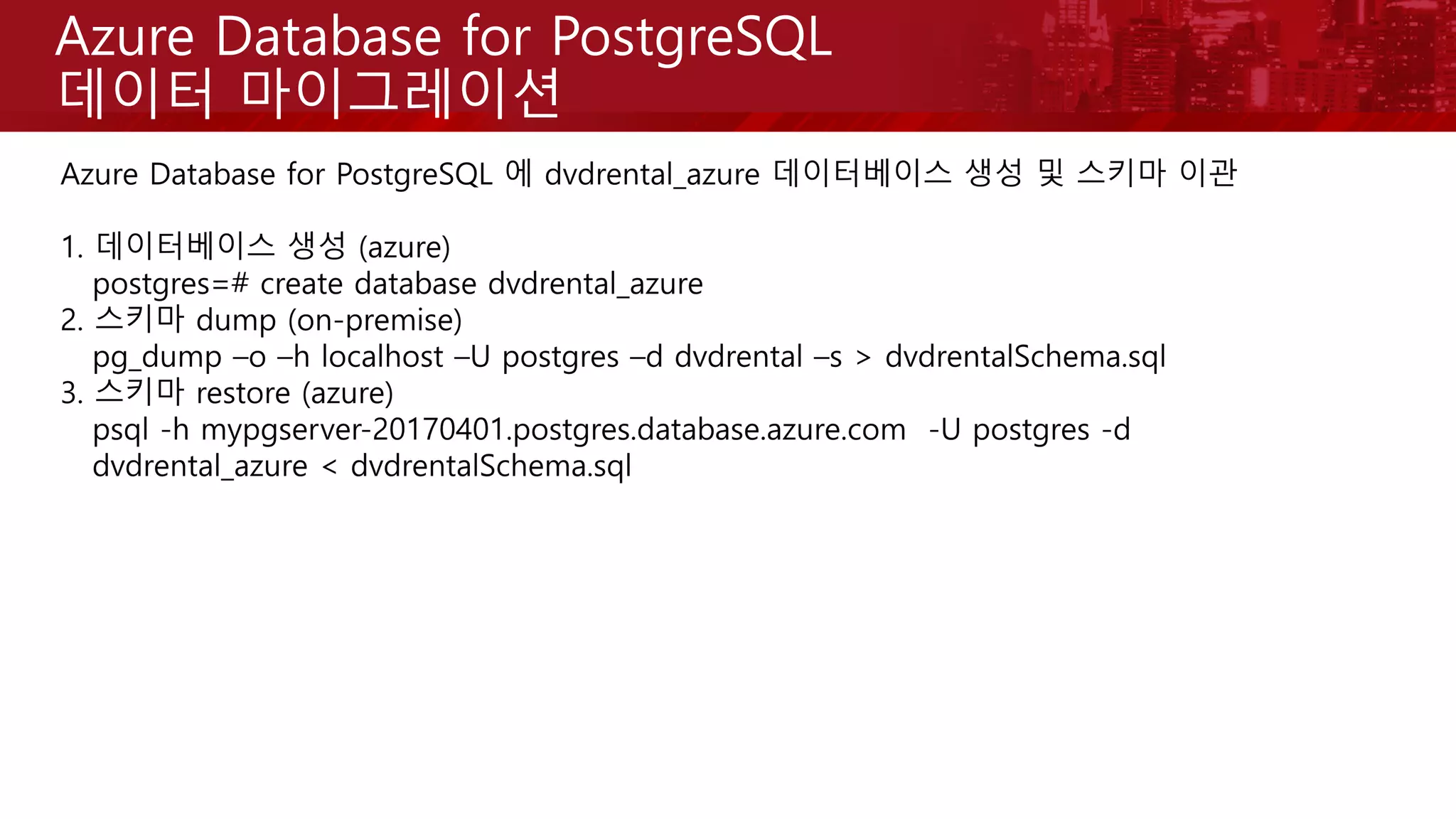 Azure Database for PostgreSQL
데이터 마이그레이션

Azure Database for PostgreSQL 에 dvdrental_azure 데이터베이스 생성 및 스키마 이관

1. 데이터베이스 생성 (azure)
postgres=# create database dvdrental_azure
2. 스키마 dump (on-premise)
pg_dump –o –h localhost –U postgres –d dvdrental –s > dvdrentalSchema.sql
3. 스키마 restore (azure)
psql -h mypgserver-20170401.postgres.database.azure.com -U postgres -d dvdrental_azure < dvdrentalSchema.sql